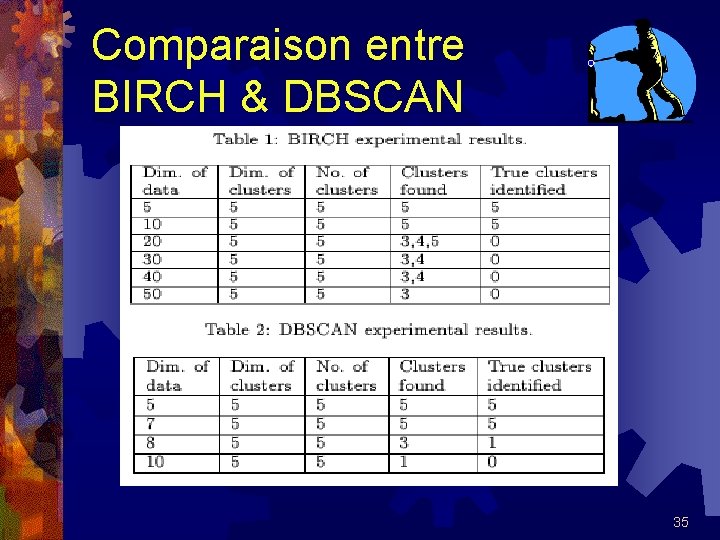 Comparaison entre BIRCH & DBSCAN

Table 1: BIRCH experimental results.

| Dim. of data | Dim. of clusters | No. of clusters | Clusters found | True clusters identified |
|---|---|---|---|---|
| 5 | 5 | 5 | 5 | 5 |
| 10 | 5 | 5 | 5 | 5 |
| 20 | 5 | 5 | 3,4,5 | 0 |
| 30 | 5 | 5 | 3,4 | 0 |
| 40 | 5 | 5 | 3,4 | 0 |
| 50 | 5 | 5 | 3 | 0 |

Table 2: DBSCAN experimental results.

| Dim. of data | Dim. of clusters | No. of clusters | Clusters found | True clusters identified |
|---|---|---|---|---|
| 5 | 5 | 5 | 5 | 5 |
| 7 | 5 | 5 | 5 | 5 |
| 8 | 5 | 5 | 3 | 1 |
| 10 | 5 | 5 | 1 | 0 |

35